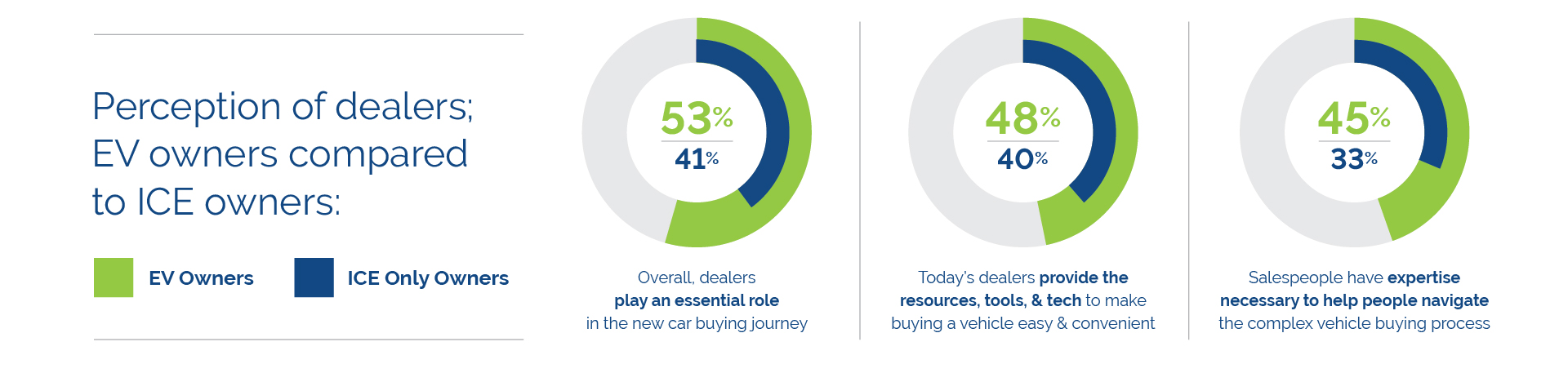 Perception of dealers; EV owners compared to ICE owners:

EV Owners

ICE Only Owners

53%
41%

Overall, dealers play an essential role in the new car buying journey

48%
40%

Today's dealers provide the resources, tools, & tech to make buying a vehicle easy & convenient

45%
33%

Salespeople have expertise necessary to help people navigate the complex vehicle buying process